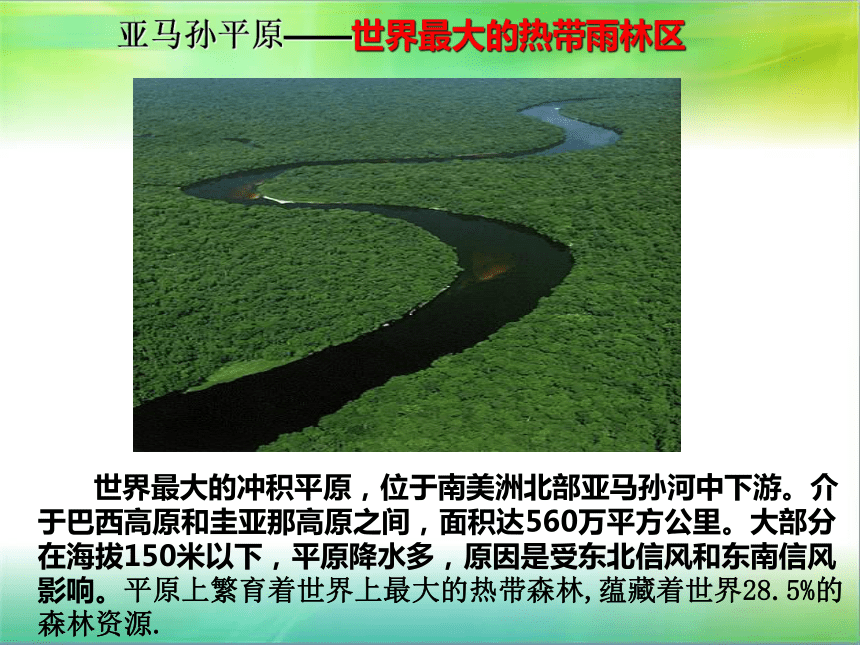 亚马孙平原——世界最大的热带雨林区

世界最大的冲积平原，位于南美洲北部亚马孙河中下游。介于巴西高原和圭亚那高原之间，面积达560万平方公里。大部分在海拔150米以下，平原降水多，原因是受东北信风和东南信风影响。平原上繁育着世界上最大的热带森林，蕴藏着世界28.5%的森林资源.